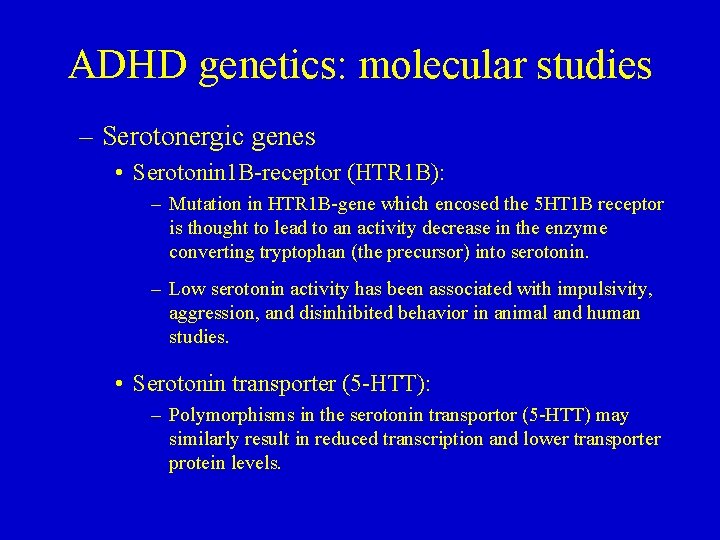 ADHD genetics: molecular studies

– Serotonergic genes

• Serotonin1B-receptor (HTR1B):

– Mutation in HTR1B-gene which encosed the 5HT1B receptor is thought to lead to an activity decrease in the enzyme converting tryptophan (the precursor) into serotonin.

– Low serotonin activity has been associated with impulsivity, aggression, and disinhibited behavior in animal and human studies.

• Serotonin transporter (5-HTT):

– Polymorphisms in the serotonin transportor (5-HTT) may similarly result in reduced transcription and lower transporter protein levels.